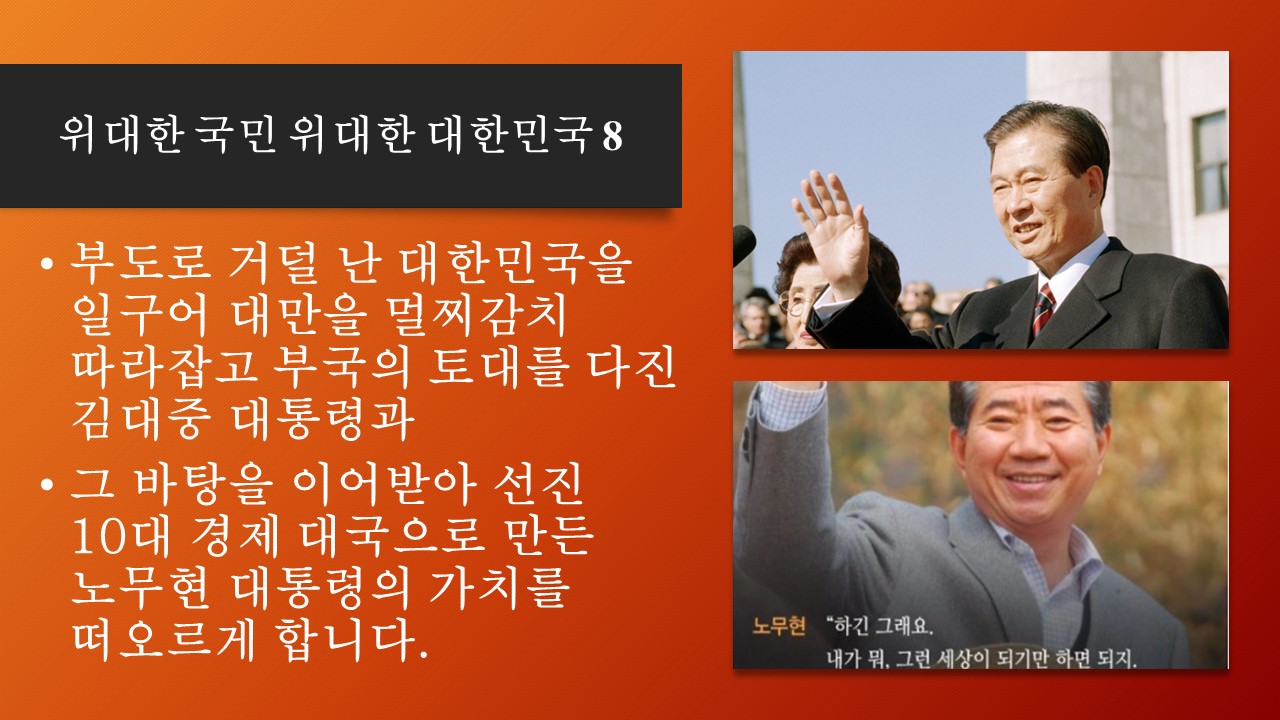 위대한 국민 위대한 대한민국 8

• 부도로 거덜 난 대한민국을 일구어 대만을 멀찌감치 따라잡고 부국의 토대를 다진 김대중 대통령과

• 그 바탕을 이어받아 선진 10대 경제 대국으로 만든 노무현 대통령의 가치를 떠오르게 합니다.

노무현 "하긴 그래요.
내가 뭐, 그런 세상이 되기만 하면 되지.